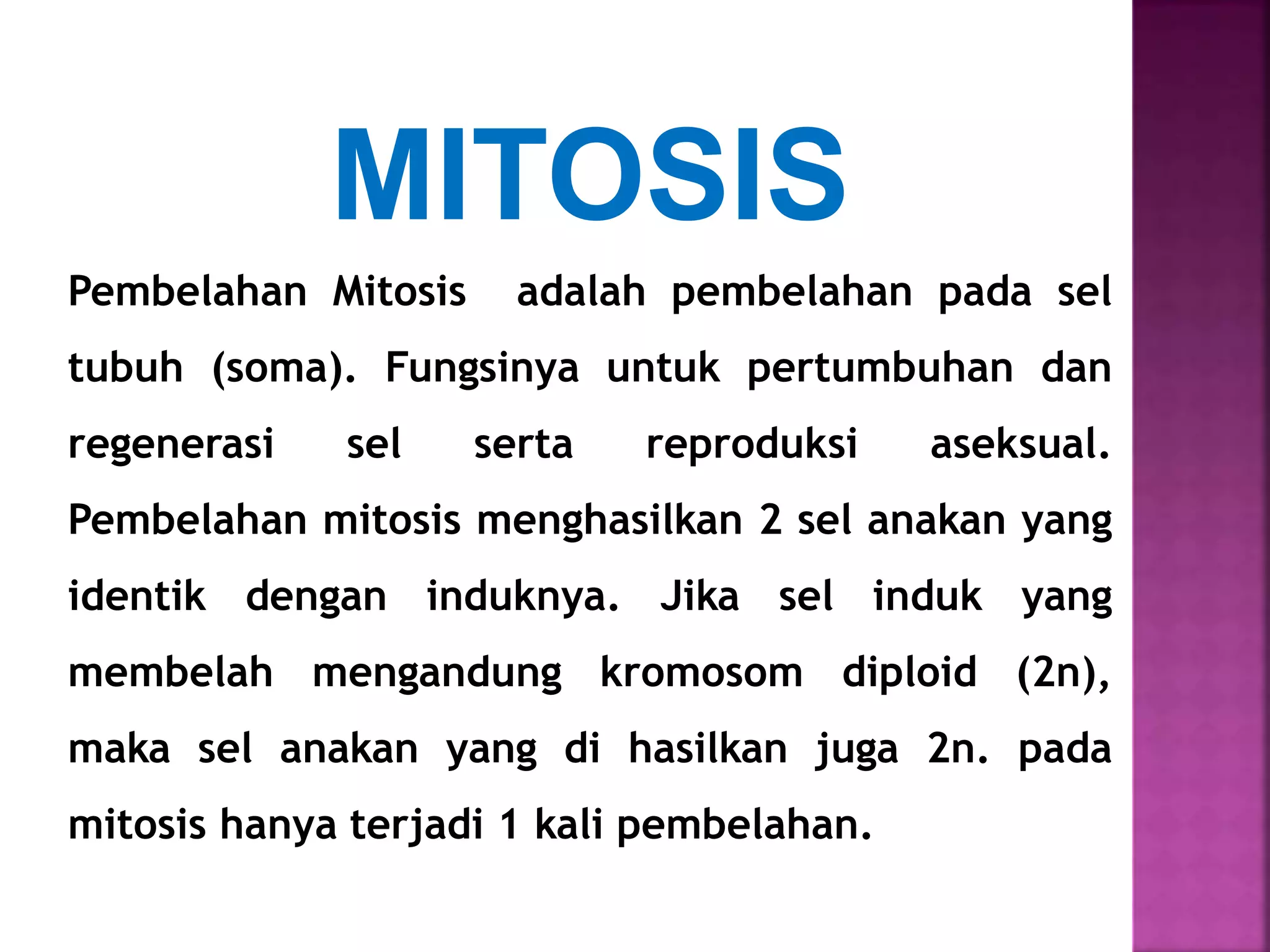 MITOSIS

Pembelahan Mitosis adalah pembelahan pada sel tubuh (soma). Fungsinya untuk pertumbuhan dan regenerasi sel serta reproduksi aseksual. Pembelahan mitosis menghasilkan 2 sel anakan yang identik dengan induknya. Jika sel induk yang membelah mengandung kromosom diploid (2n), maka sel anakan yang di hasilkan juga 2n. pada mitosis hanya terjadi 1 kali pembelahan.